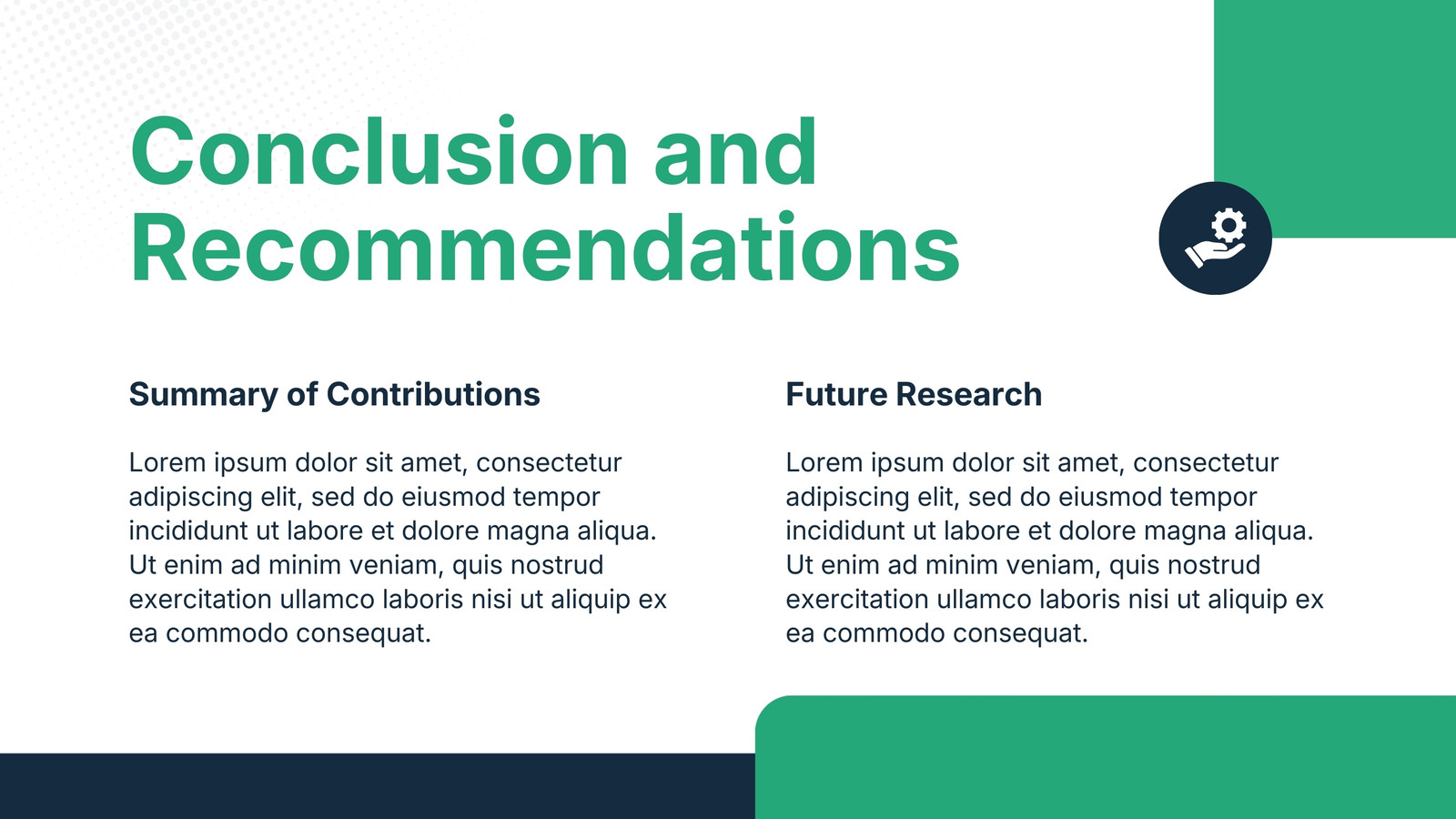 Conclusion and Recommendations

Summary of Contributions

Lorem ipsum dolor sit amet, consectetur adipiscing elit, sed do eiusmod tempor incididunt ut labore et dolore magna aliqua. Ut enim ad minim veniam, quis nostrud exercitation ullamco laboris nisi ut aliquip ex ea commodo consequat.

Future Research

Lorem ipsum dolor sit amet, consectetur adipiscing elit, sed do eiusmod tempor incididunt ut labore et dolore magna aliqua. Ut enim ad minim veniam, quis nostrud exercitation ullamco laboris nisi ut aliquip ex ea commodo consequat.